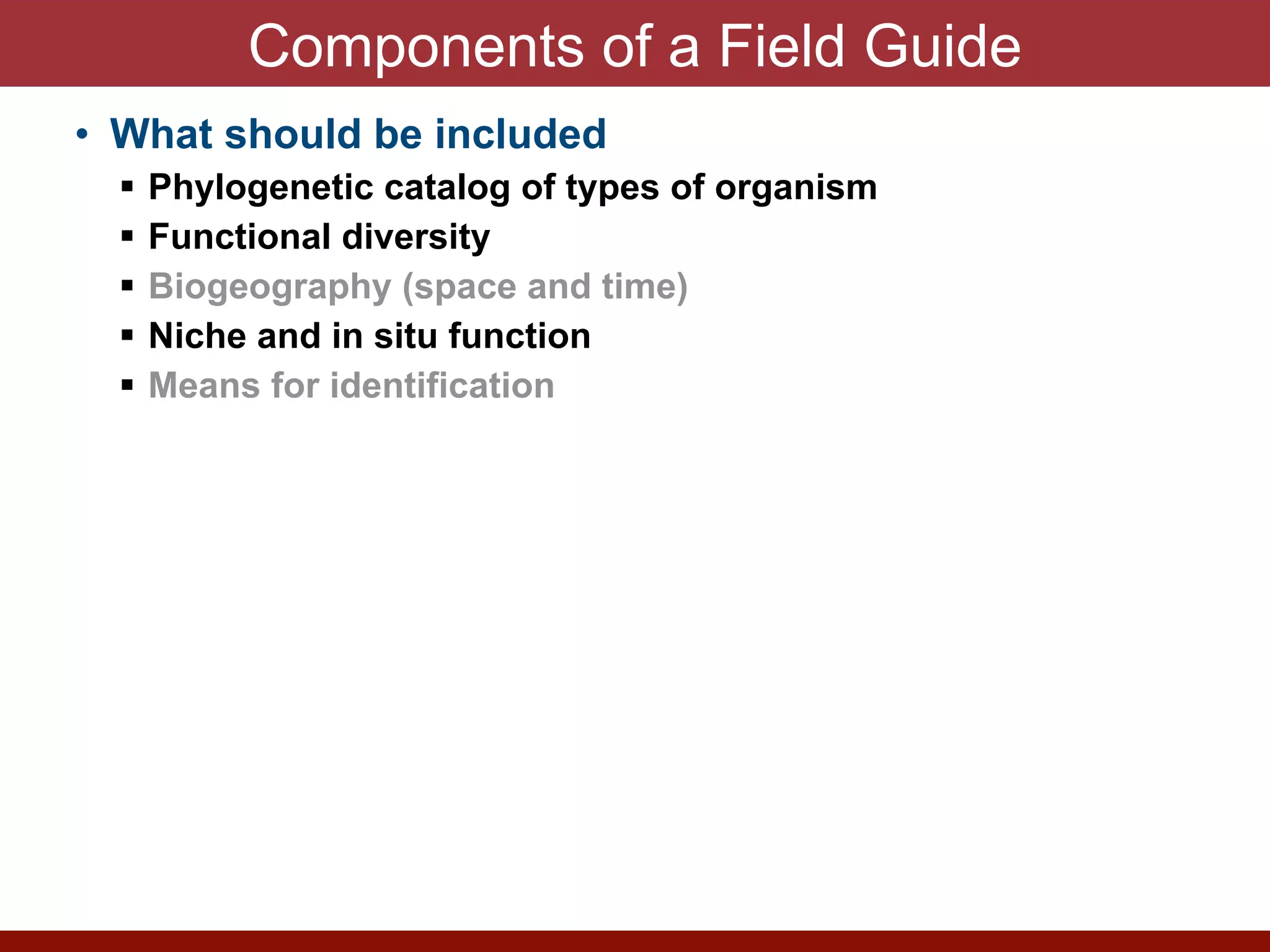 Components of a Field Guide

• What should be included
 ▪ Phylogenetic catalog of types of organism
 ▪ Functional diversity
 ▪ Biogeography (space and time)
 ▪ Niche and in situ function
 ▪ Means for identification